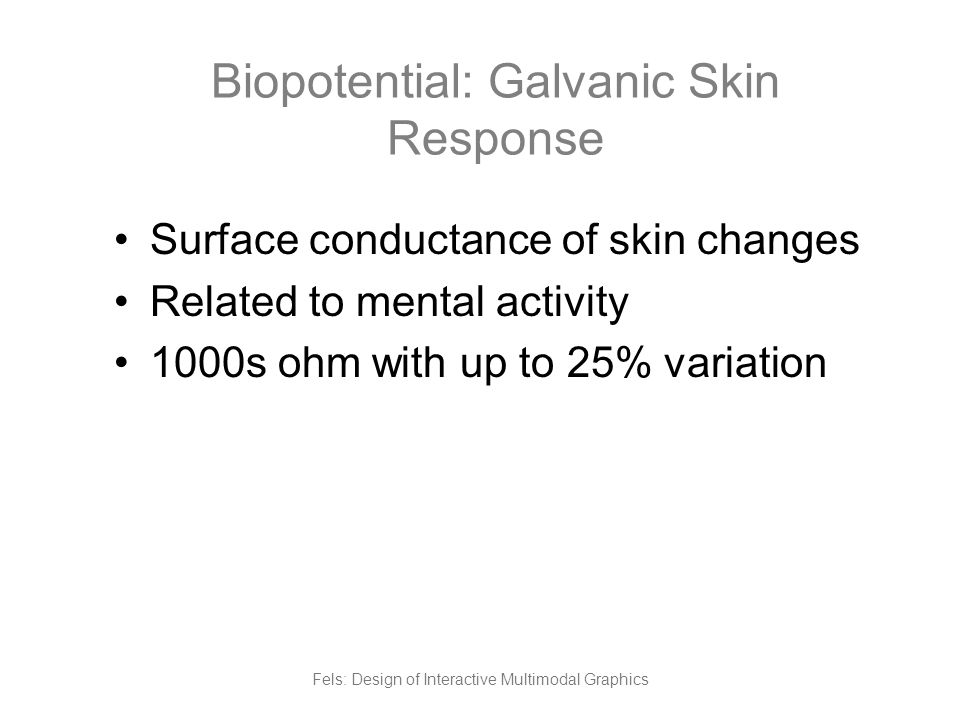 Biopotential: Galvanic Skin Response

• Surface conductance of skin changes
• Related to mental activity
• 1000s ohm with up to 25% variation

Fels: Design of Interactive Multimodal Graphics